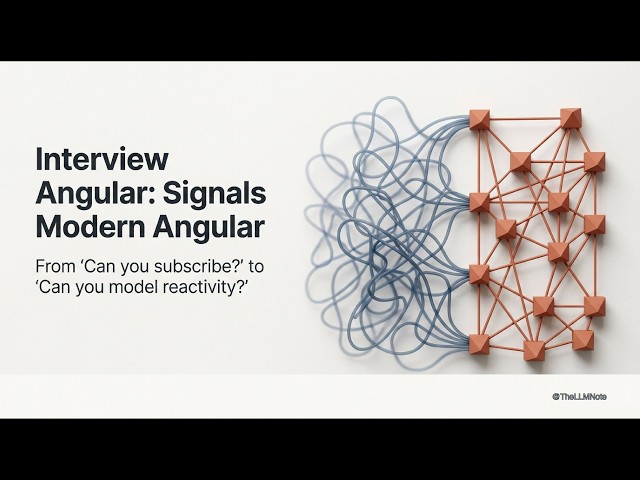 Interview Angular: Signals Modern Angular

From ‘Can you subscribe?’ to ‘Can you model reactivity?’

@TheLLMNote